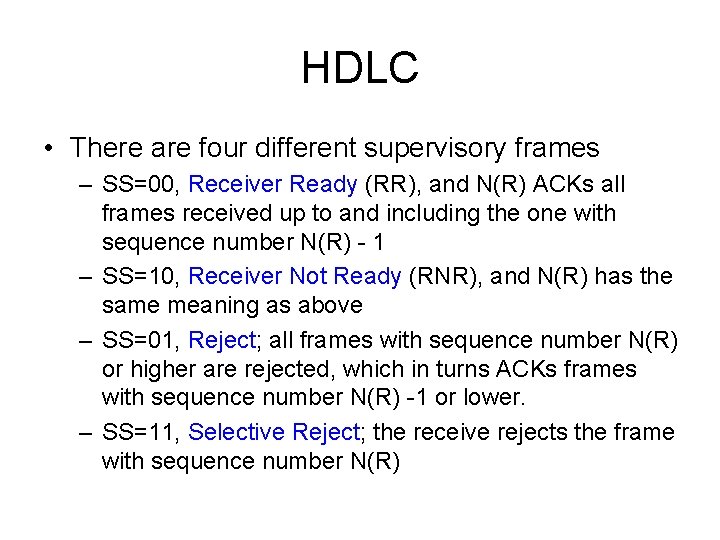 HDLC

• There are four different supervisory frames
  – SS=00, Receiver Ready (RR), and N(R) ACKs all frames received up to and including the one with sequence number N(R) - 1
  – SS=10, Receiver Not Ready (RNR), and N(R) has the same meaning as above
  – SS=01, Reject; all frames with sequence number N(R) or higher are rejected, which in turns ACKs frames with sequence number N(R) -1 or lower.
  – SS=11, Selective Reject; the receive rejects the frame with sequence number N(R)